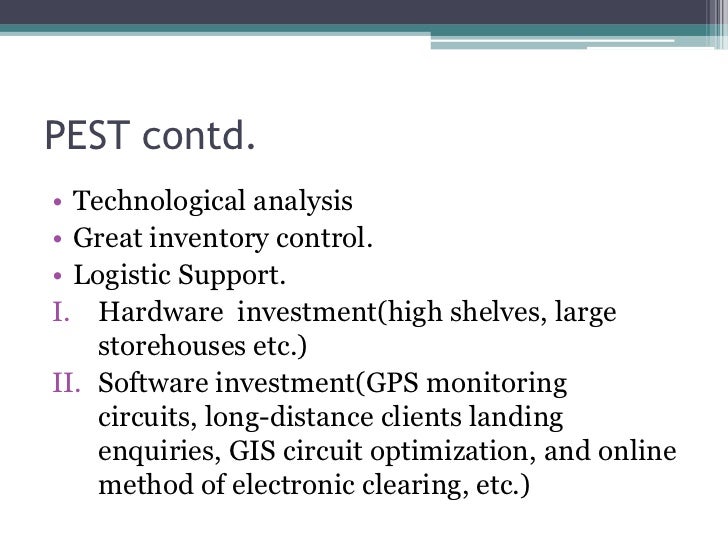 PEST contd.

• Technological analysis
• Great inventory control.
• Logistic Support.
I. Hardware investment(high shelves, large storehouses etc.)
II. Software investment(GPS monitoring circuits, long-distance clients landing enquiries, GIS circuit optimization, and online method of electronic clearing, etc.)